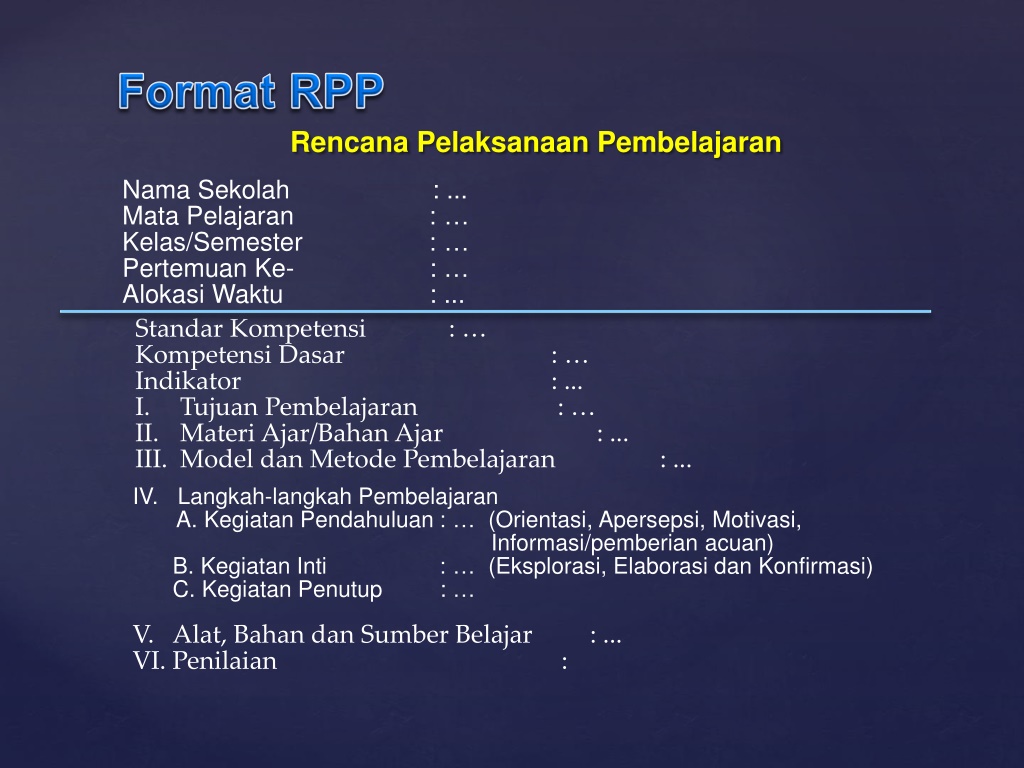 Format RPP

Rencana Pelaksanaan Pembelajaran

Nama Sekolah : ...
Mata Pelajaran : …
Kelas/Semester : …
Pertemuan Ke- : …
Alokasi Waktu : ...

Standar Kompetensi : …
Kompetensi Dasar : …
Indikator : ...
I. Tujuan Pembelajaran : …
II. Materi Ajar/Bahan Ajar : ...
III. Model dan Metode Pembelajaran : ...

IV. Langkah-langkah Pembelajaran
A. Kegiatan Pendahuluan : … (Orientasi, Apersepsi, Motivasi, Informasi/pemberian acuan)
B. Kegiatan Inti : … (Eksplorasi, Elaborasi dan Konfirmasi)
C. Kegiatan Penutup : …

V. Alat, Bahan dan Sumber Belajar : ...
VI. Penilaian :